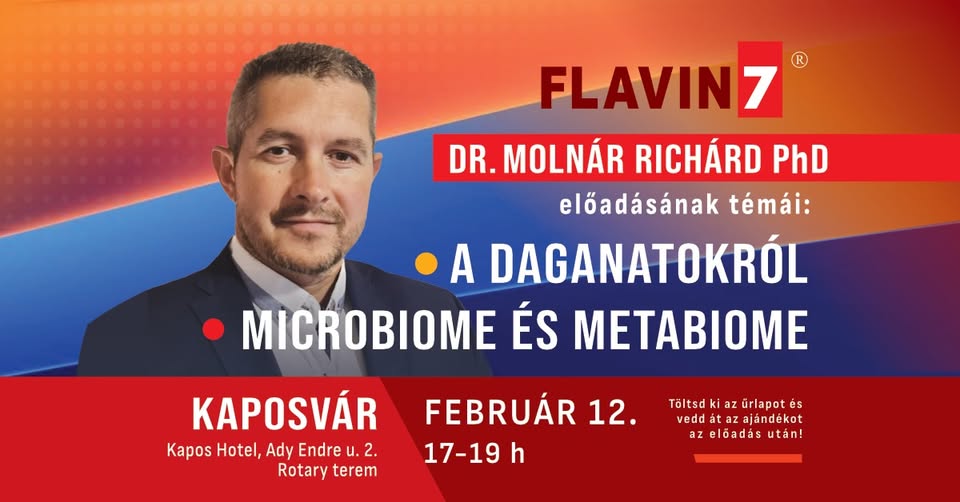 FLAVIN7®

DR. MOLNÁR RICHÁRD PhD
előadásának témái:

A DAGANATOKRÓL
MICROBIOME ÉS METABIOME

KAPOSVÁR
Kapos Hotel, Ady Endre u. 2.
Rotary terem

FEBRUÁR 12.
17–19 h

Töltsd ki az űrlapot és vedd át az ajándékot az előadás után!